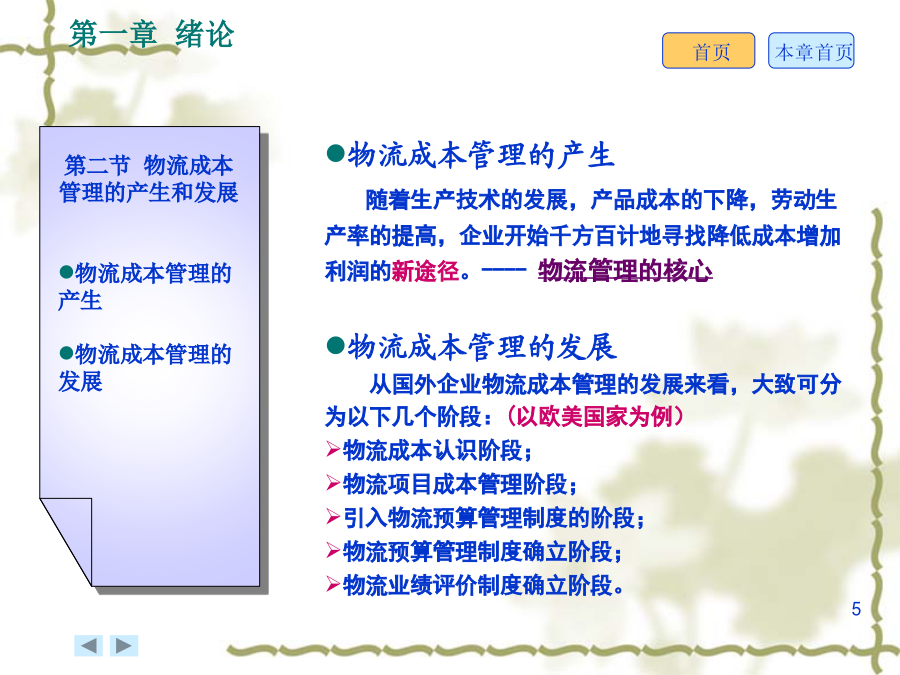 第一章 绪论

首页

本章首页

第二节 物流成本管理的产生和发展

●物流成本管理的产生

●物流成本管理的发展

●物流成本管理的产生

随着生产技术的发展，产品成本的下降，劳动生产率的提高，企业开始千方百计地寻找降低成本增加利润的新途径。—— 物流管理的核心

●物流成本管理的发展

从国外企业物流成本管理的发展来看，大致可分为以下几个阶段：（以欧美国家为例）

➢物流成本认识阶段；

➢物流项目成本管理阶段；

➢引入物流预算管理制度的阶段；

➢物流预算管理制度确立阶段；

➢物流业绩评价制度确立阶段。

5